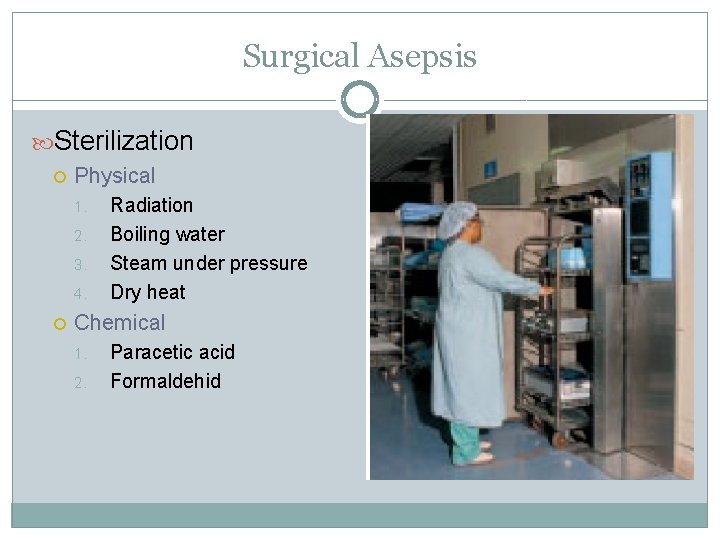 Surgical Asepsis

Sterilization

Physical

1. Radiation
2. Boiling water
3. Steam under pressure
4. Dry heat

Chemical

1. Paracetic acid
2. Formaldehid